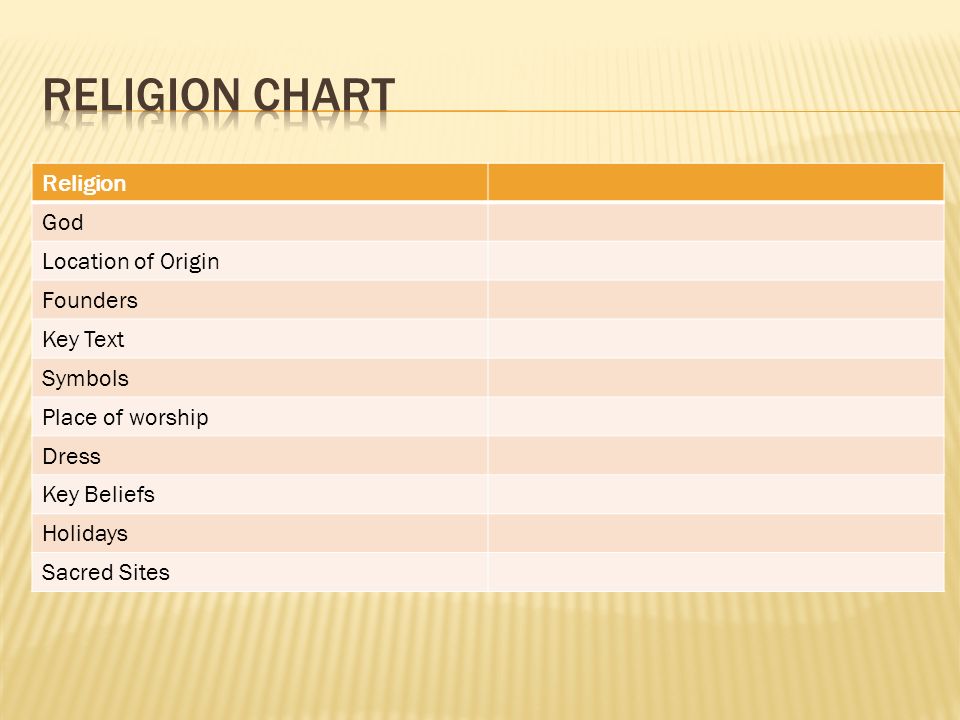 RELIGION CHART

| Religion | |
|---|---|
| God | |
| Location of Origin | |
| Founders | |
| Key Text | |
| Symbols | |
| Place of worship | |
| Dress | |
| Key Beliefs | |
| Holidays | |
| Sacred Sites | |